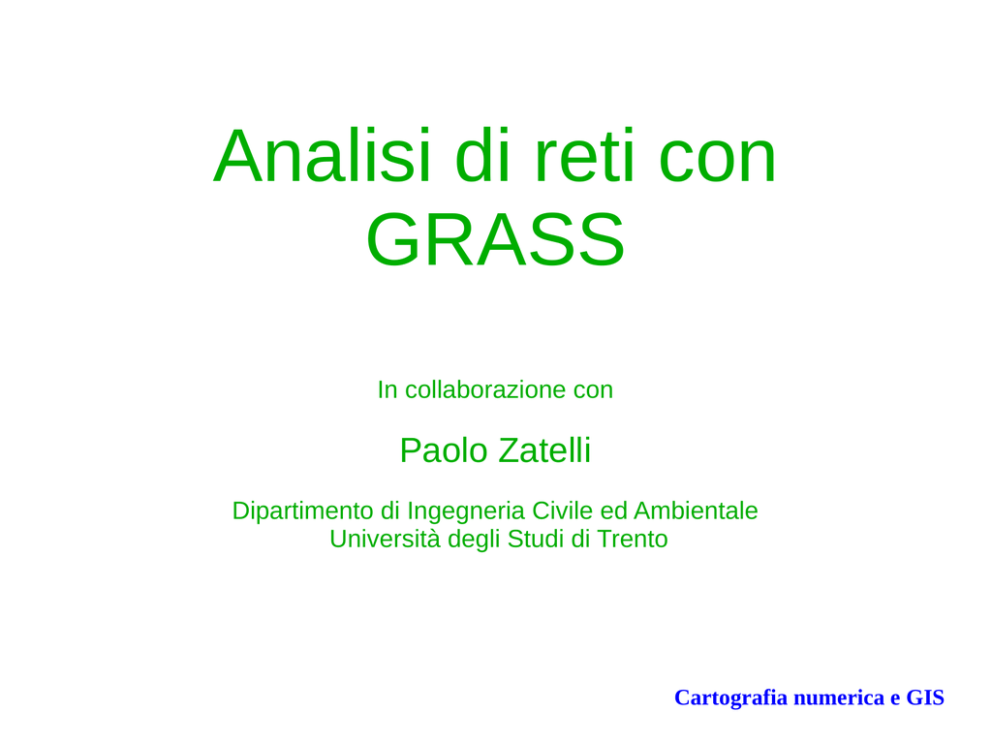 Analisi di reti con GRASS

In collaborazione con

Paolo Zatelli

Dipartimento di Ingegneria Civile ed Ambientale
Università degli Studi di Trento

Cartografia numerica e GIS